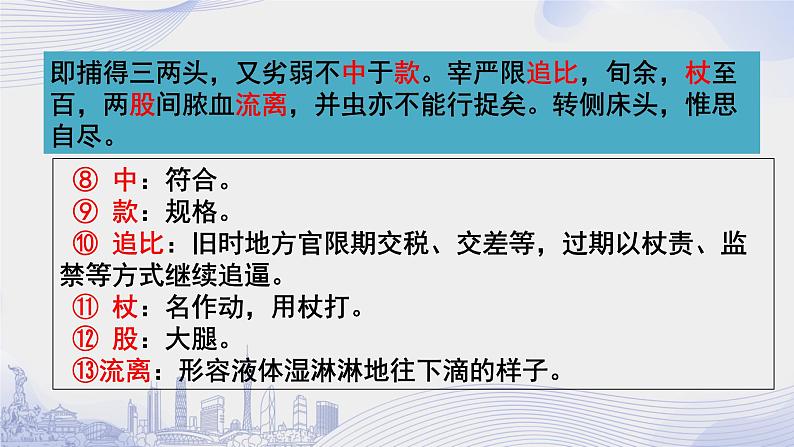 即捕得三两头，又劣弱不中于款。宰严限追比，旬余，杖至百，两股间脓血流离，并虫亦不能行捉矣。转侧床头，惟思自尽。

⑧ 中：符合。
⑨ 款：规格。
⑩ 追比：旧时地方官限期交税、交差等，过期以杖责、监禁等方式继续追逼。
⑪ 杖：名作动，用杖打。
⑫ 股：大腿。
⑬流离：形容液体湿淋淋地往下滴的样子。